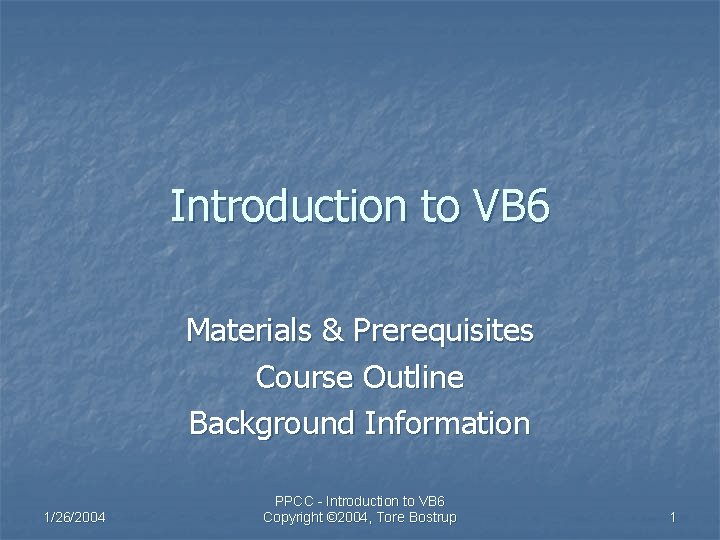 Introduction to VB6

Materials & Prerequisites
Course Outline
Background Information

1/26/2004

PPCC - Introduction to VB6
Copyright ©2004, Tore Bostrup

1